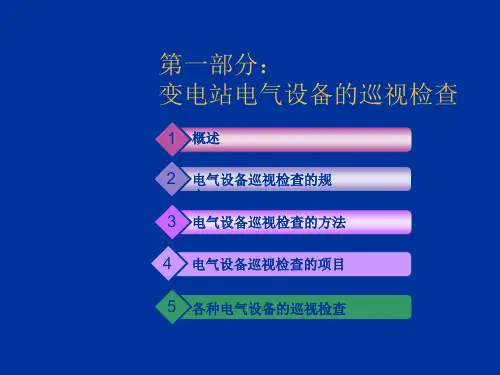 第一部分：
变电站电气设备的巡视检查

1 概述

2 电气设备巡视检查的规

3 电气设备巡视检查的方法

4 电气设备巡视检查的项目

5 各种电气设备的巡视检查